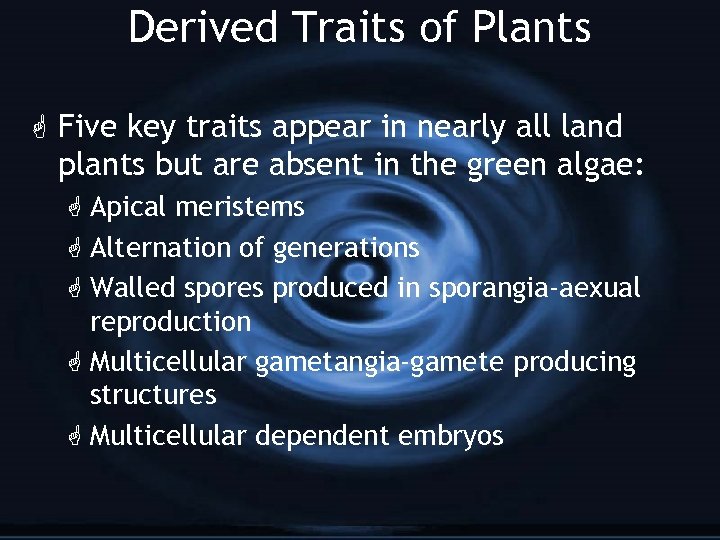 Derived Traits of Plants

Five key traits appear in nearly all land plants but are absent in the green algae:

Apical meristems

Alternation of generations

Walled spores produced in sporangia-aexual reproduction

Multicellular gametangia-gamete producing structures

Multicellular dependent embryos